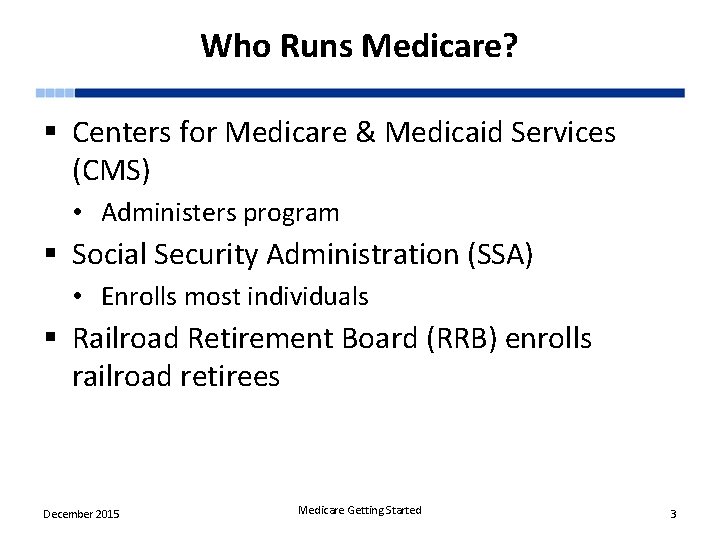 Who Runs Medicare?

▪ Centers for Medicare & Medicaid Services (CMS)

• Administers program

▪ Social Security Administration (SSA)

• Enrolls most individuals

▪ Railroad Retirement Board (RRB) enrolls railroad retirees

December 2015

Medicare Getting Started

3